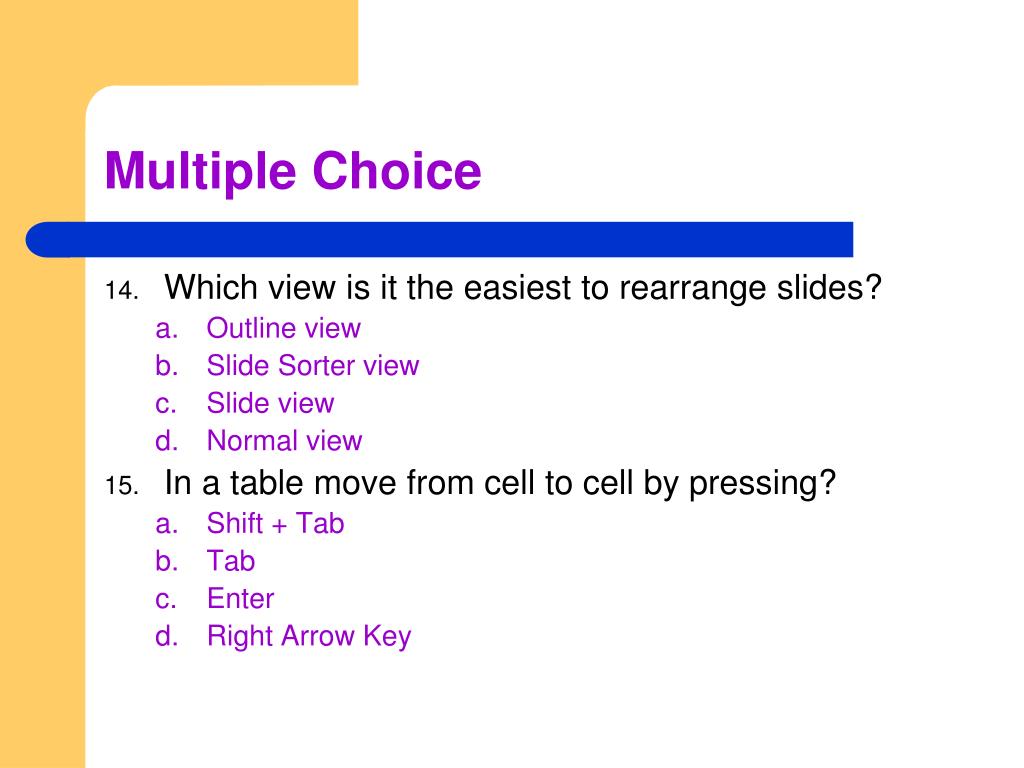 Multiple Choice

14. Which view is it the easiest to rearrange slides?
a. Outline view
b. Slide Sorter view
c. Slide view
d. Normal view

15. In a table move from cell to cell by pressing?
a. Shift + Tab
b. Tab
c. Enter
d. Right Arrow Key